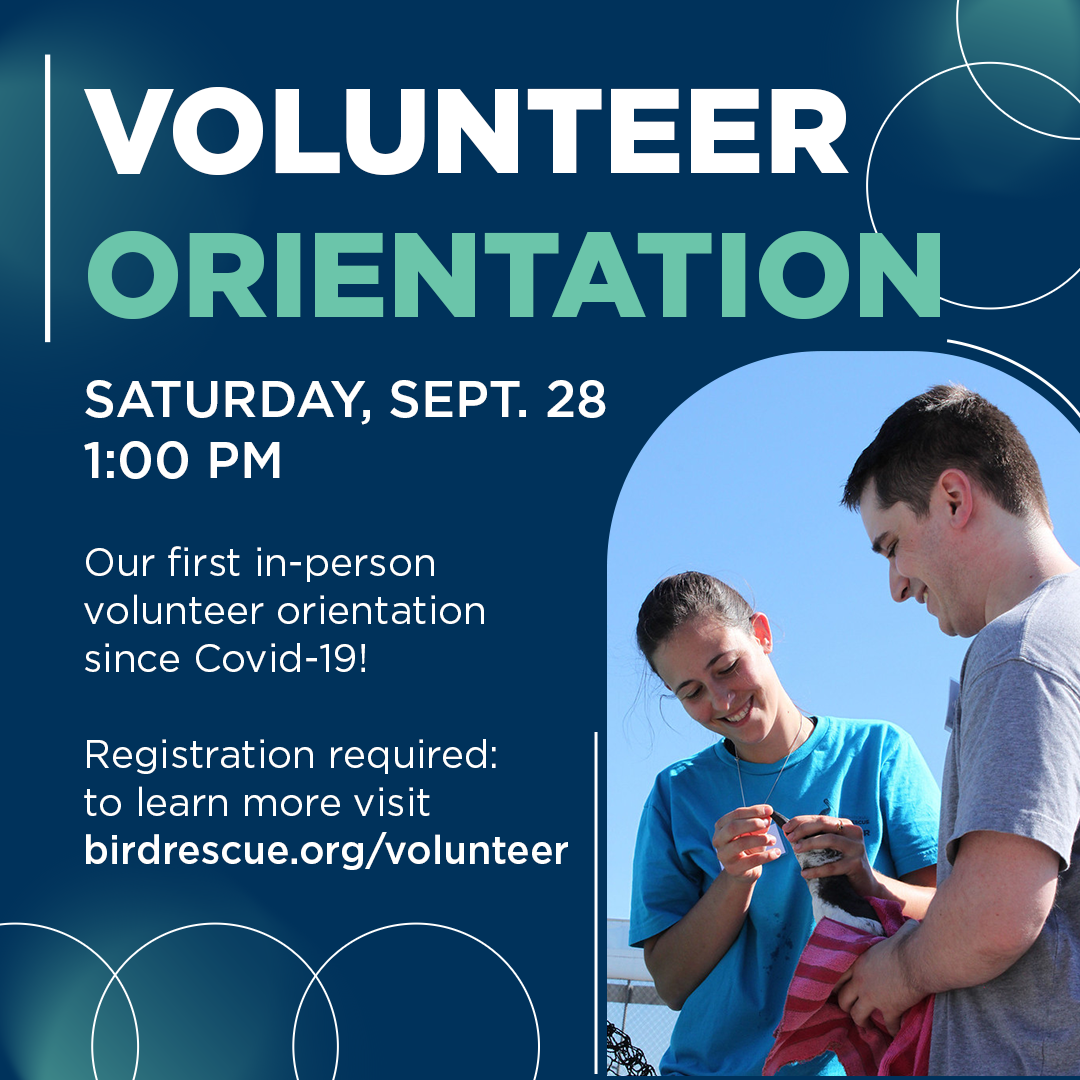 VOLUNTEER
ORIENTATION

SATURDAY, SEPT. 28
1:00 PM

Our first in-person volunteer orientation since Covid-19!

Registration required: to learn more visit
birdrescue.org/volunteer